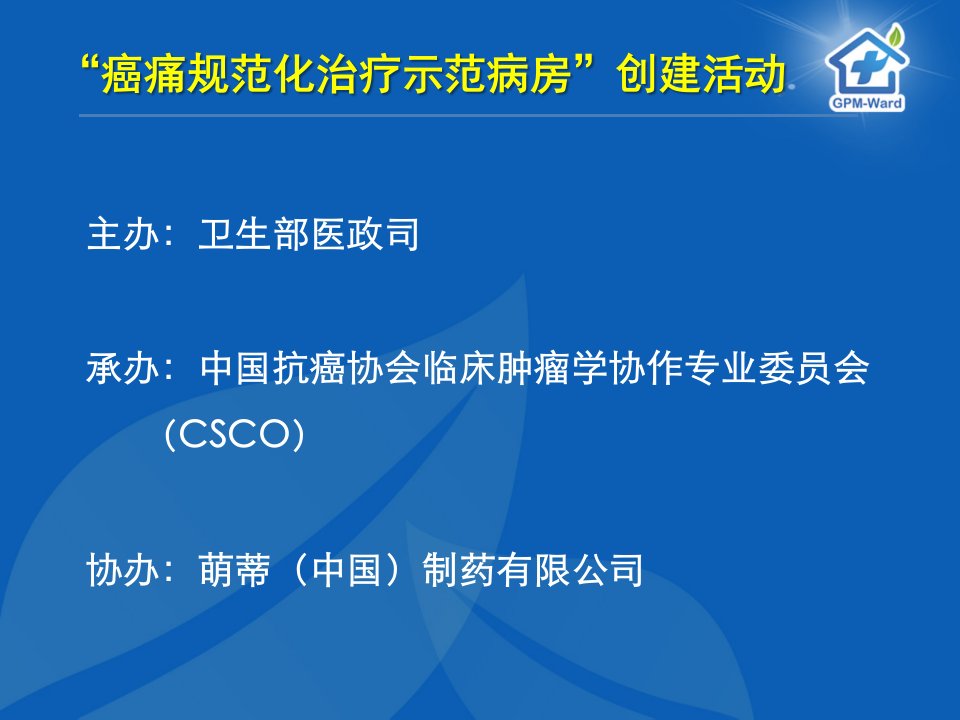 “癌痛规范化治疗示范病房”创建活动

GPM-Ward

主办：卫生部医政司

承办：中国抗癌协会临床肿瘤学协作专业委员会（CSCO）

协办：萌蒂（中国）制药有限公司